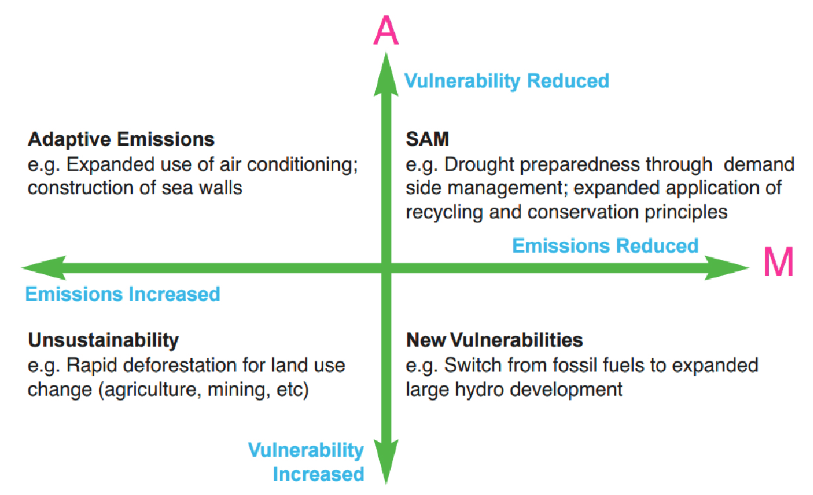 A

Vulnerability Reduced

Adaptive Emissions
e.g. Expanded use of air conditioning; construction of sea walls

SAM
e.g. Drought preparedness through demand side management; expanded application of recycling and conservation principles

Emissions Reduced

M

Emissions Increased

Unsustainability
e.g. Rapid deforestation for land use change (agriculture, mining, etc)

New Vulnerabilities
e.g. Switch from fossil fuels to expanded large hydro development

Vulnerability Increased